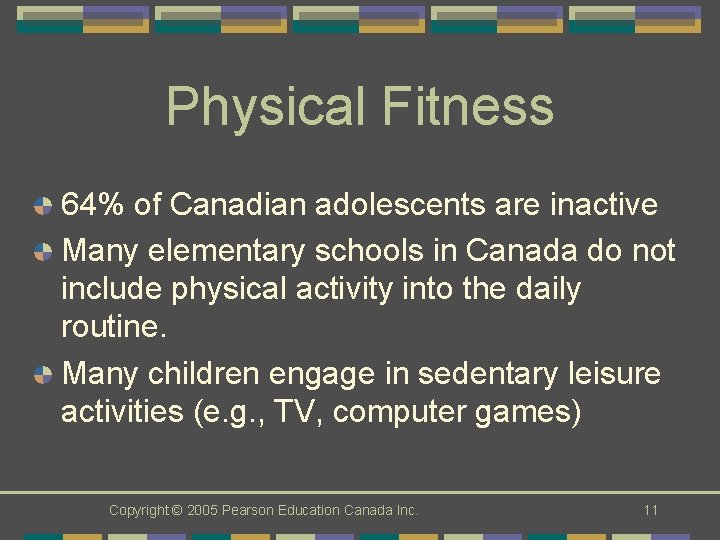 Physical Fitness

64% of Canadian adolescents are inactive

Many elementary schools in Canada do not include physical activity into the daily routine.

Many children engage in sedentary leisure activities (e.g., TV, computer games)

Copyright © 2005 Pearson Education Canada Inc.

11